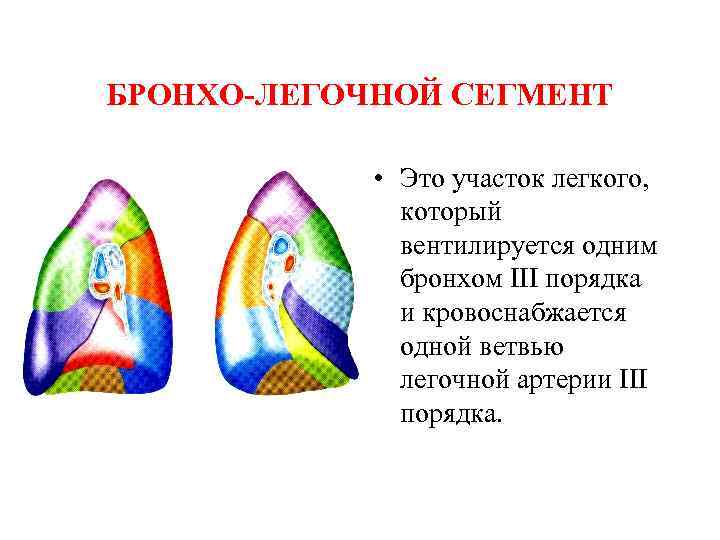 БРОНХО-ЛЕГОЧНОЙ СЕГМЕНТ

• Это участок легкого, который вентилируется одним бронхом III порядка и кровоснабжается одной ветвью легочной артерии III порядка.